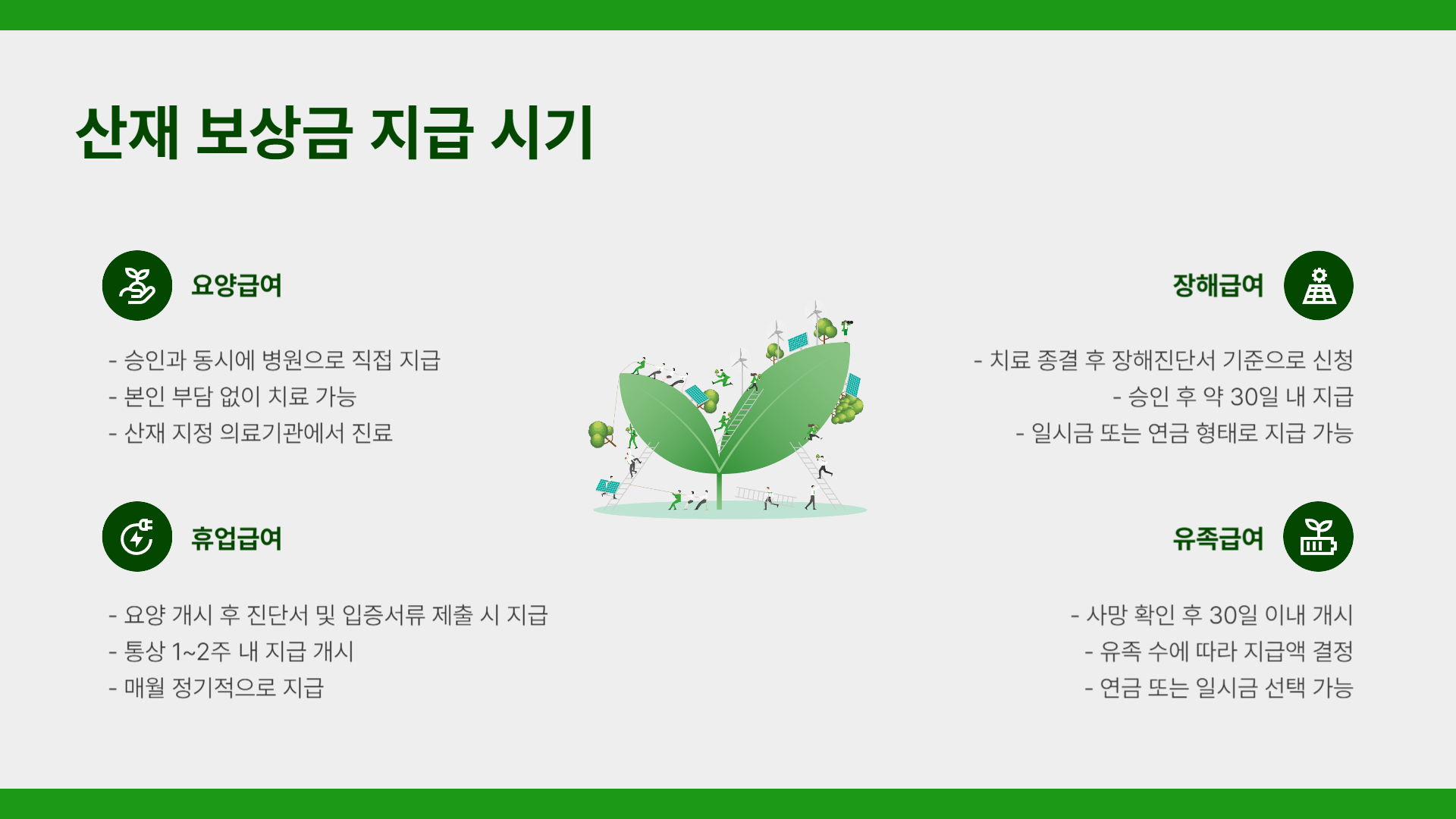 산재 보상금 지급 시기

요양급여

- 승인과 동시에 병원으로 직접 지급
- 본인 부담 없이 치료 가능
- 산재 지정 의료기관에서 진료

휴업급여

- 요양 개시 후 진단서 및 입증서류 제출 시 지급
- 통상 1~2주 내 지급 개시
- 매월 정기적으로 지급

장해급여

- 치료 종결 후 장해진단서 기준으로 신청
- 승인 후 약 30일 내 지급
- 일시금 또는 연금 형태로 지급 가능

유족급여

- 사망 확인 후 30일 이내 개시
- 유족 수에 따라 지급액 결정
- 연금 또는 일시금 선택 가능